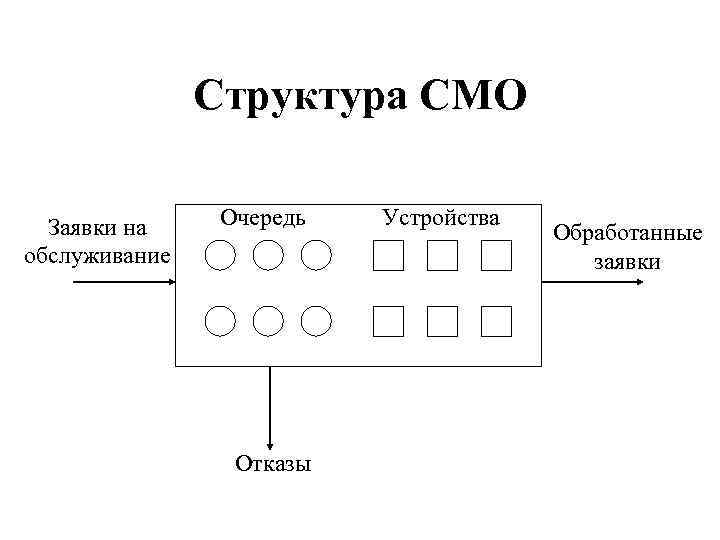 Структура СМО

Заявки на обслуживание

Очередь

Устройства

Обработанные заявки

Отказы